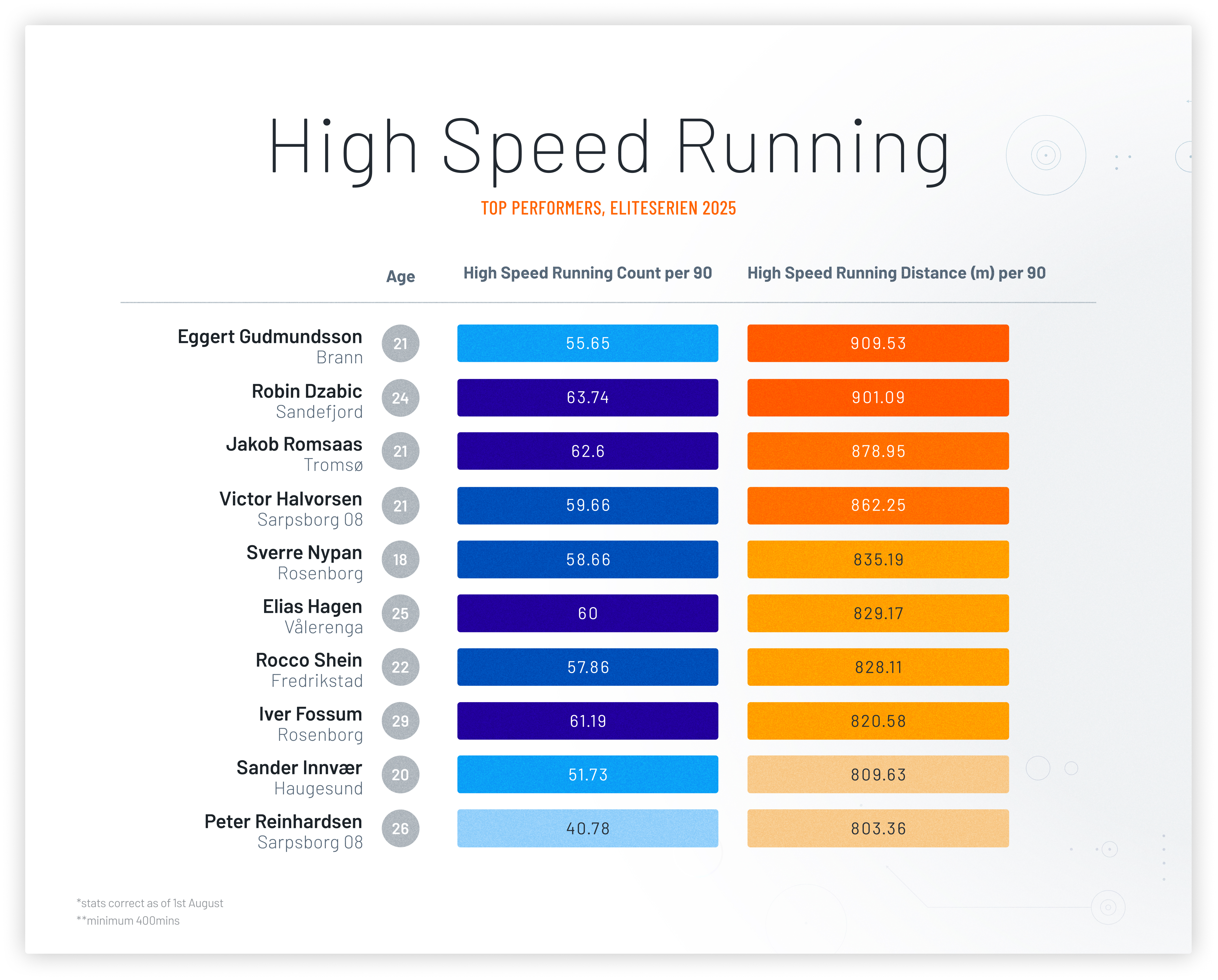 High Speed Running

TOP PERFORMERS, ELITESERIEN 2025

| | Age | High Speed Running Count per 90 | High Speed Running Distance (m) per 90 |
|---|---|---|---|
| Eggert Gudmundsson Brann | 21 | 55.65 | 909.53 |
| Robin Dzabic Sandefjord | 24 | 63.74 | 901.09 |
| Jakob Romsaas Tromsø | 21 | 62.6 | 878.95 |
| Victor Halvorsen Sarpsborg 08 | 21 | 59.66 | 862.25 |
| Sverre Nypan Rosenborg | 18 | 58.66 | 835.19 |
| Elias Hagen Vålerenga | 25 | 60 | 829.17 |
| Rocco Shein Fredrikstad | 22 | 57.86 | 828.11 |
| Iver Fossum Rosenborg | 29 | 61.19 | 820.58 |
| Sander Innvær Haugesund | 20 | 51.73 | 809.63 |
| Peter Reinhardsen Sarpsborg 08 | 26 | 40.78 | 803.36 |

*stats correct as of 1st August
**minimum 400mins